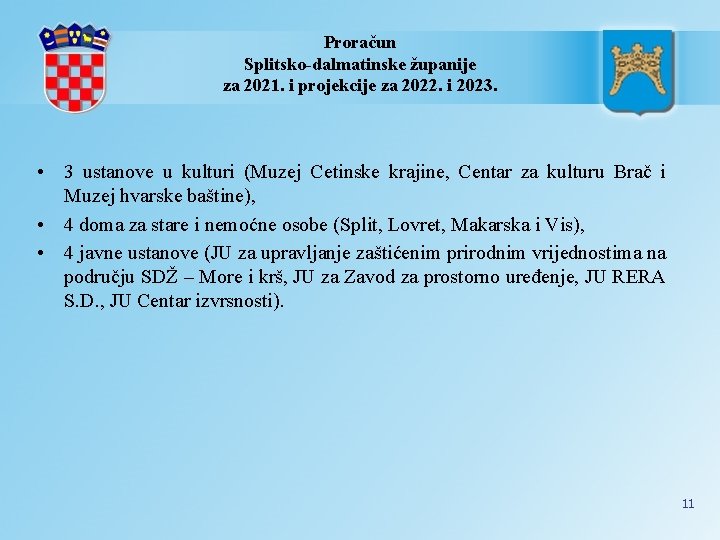 Proračun
Splitsko-dalmatinske županije
za 2021. i projekcije za 2022. i 2023.

• 3 ustanove u kulturi (Muzej Cetinske krajine, Centar za kulturu Brač i Muzej hvarske baštine),
• 4 doma za stare i nemoćne osobe (Split, Lovret, Makarska i Vis),
• 4 javne ustanove (JU za upravljanje zaštićenim prirodnim vrijednostima na području SDŽ – More i krš, JU za Zavod za prostorno uređenje, JU RERA S.D., JU Centar izvrsnosti).

11